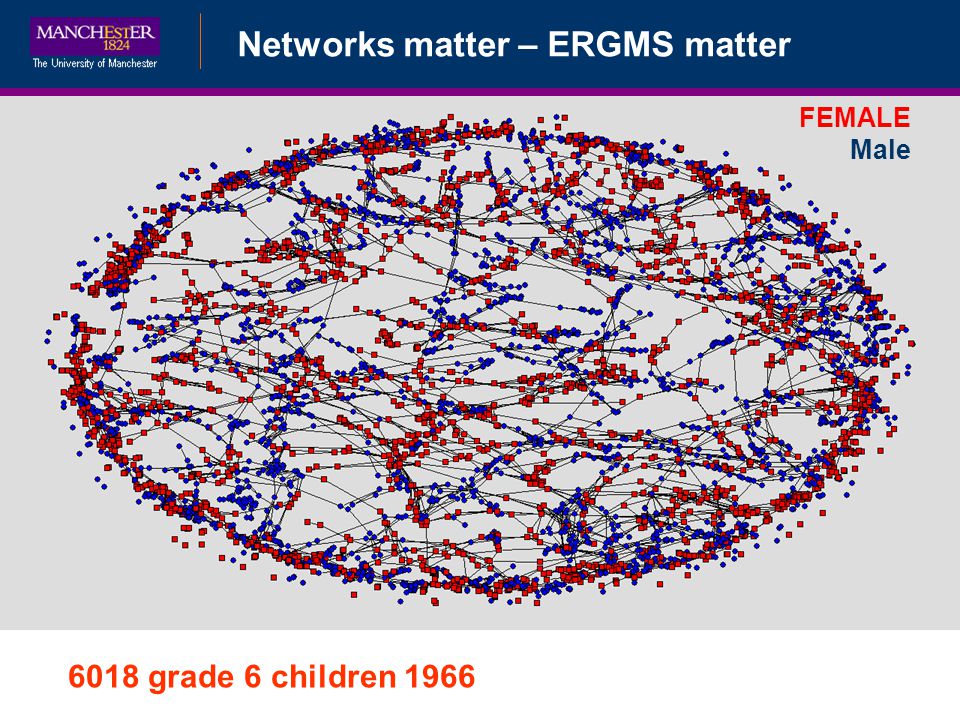 MANCHESTER
1824
The University of Manchester

Networks matter – ERGMS matter

FEMALE
Male

6018 grade 6 children 1966